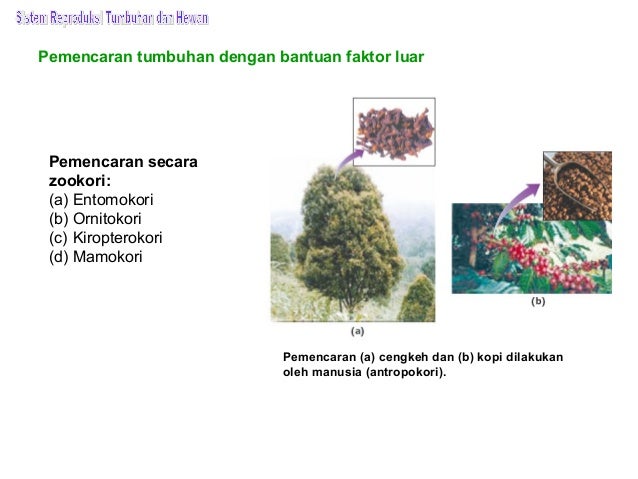 Sistem Reproduksi Tumbuhan dan Hewan

Pemencaran tumbuhan dengan bantuan faktor luar

Pemencaran secara zookori:
(a) Entomokori
(b) Ornitokori
(c) Kiropterokori
(d) Mamokori

(a)

(b)

Pemencaran (a) cengkeh dan (b) kopi dilakukan oleh manusia (antropokori).